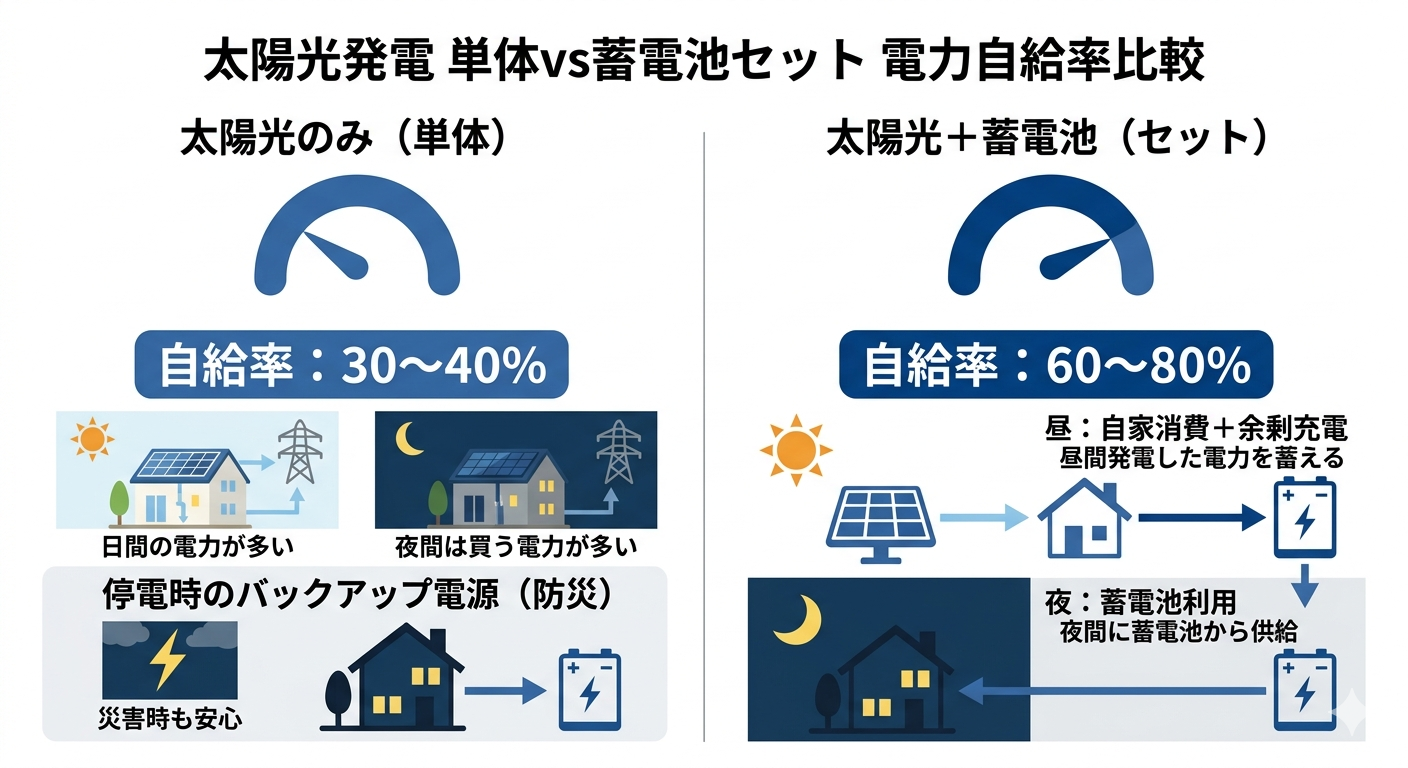 太陽光発電 単体vs蓄電池セット 電力自給率比較

太陽光のみ（単体）

自給率：30〜40%

日間の電力が多い

夜間は買う電力が多い

停電時のバックアップ電源（防災）

災害時も安心

太陽光＋蓄電池（セット）

自給率：60〜80%

昼：自家消費＋余剰充電
昼間発電した電力を蓄える

夜：蓄電池利用
夜間に蓄電池から供給